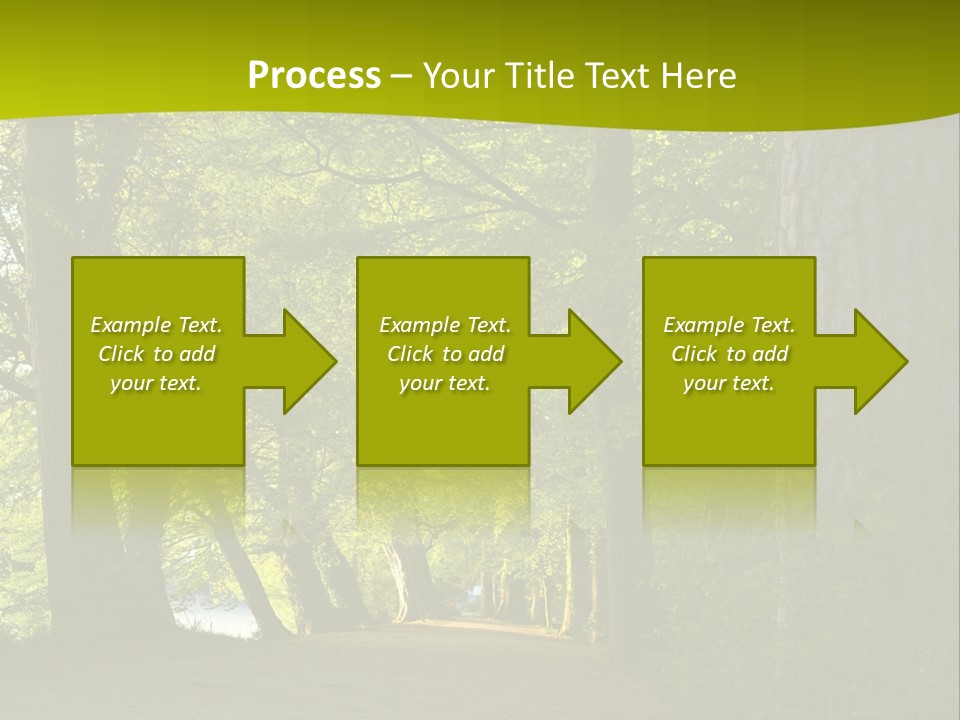 Process – Your Title Text Here

Example Text. Click to add your text.

Example Text. Click to add your text.

Example Text. Click to add your text.